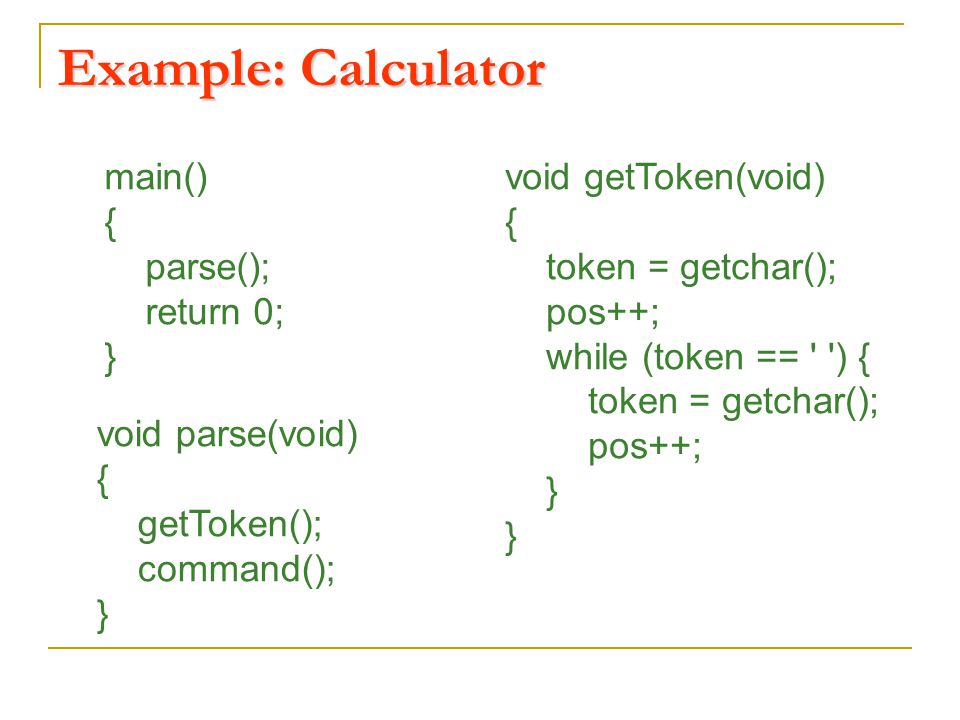 Example: Calculator

main()
{
parse();
return 0;
}

void parse(void)
{
getToken();
command();
}

void getToken(void)
{
token = getchar();
pos++;
while (token == ' ') {
token = getchar();
pos++;
}
}